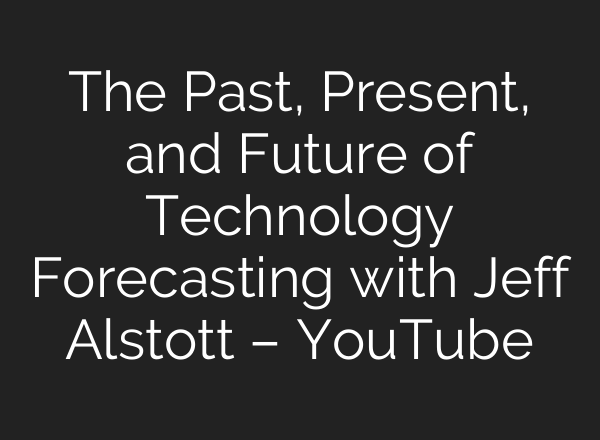 The Past, Present, and Future of Technology Forecasting with Jeff Alstott – YouTube